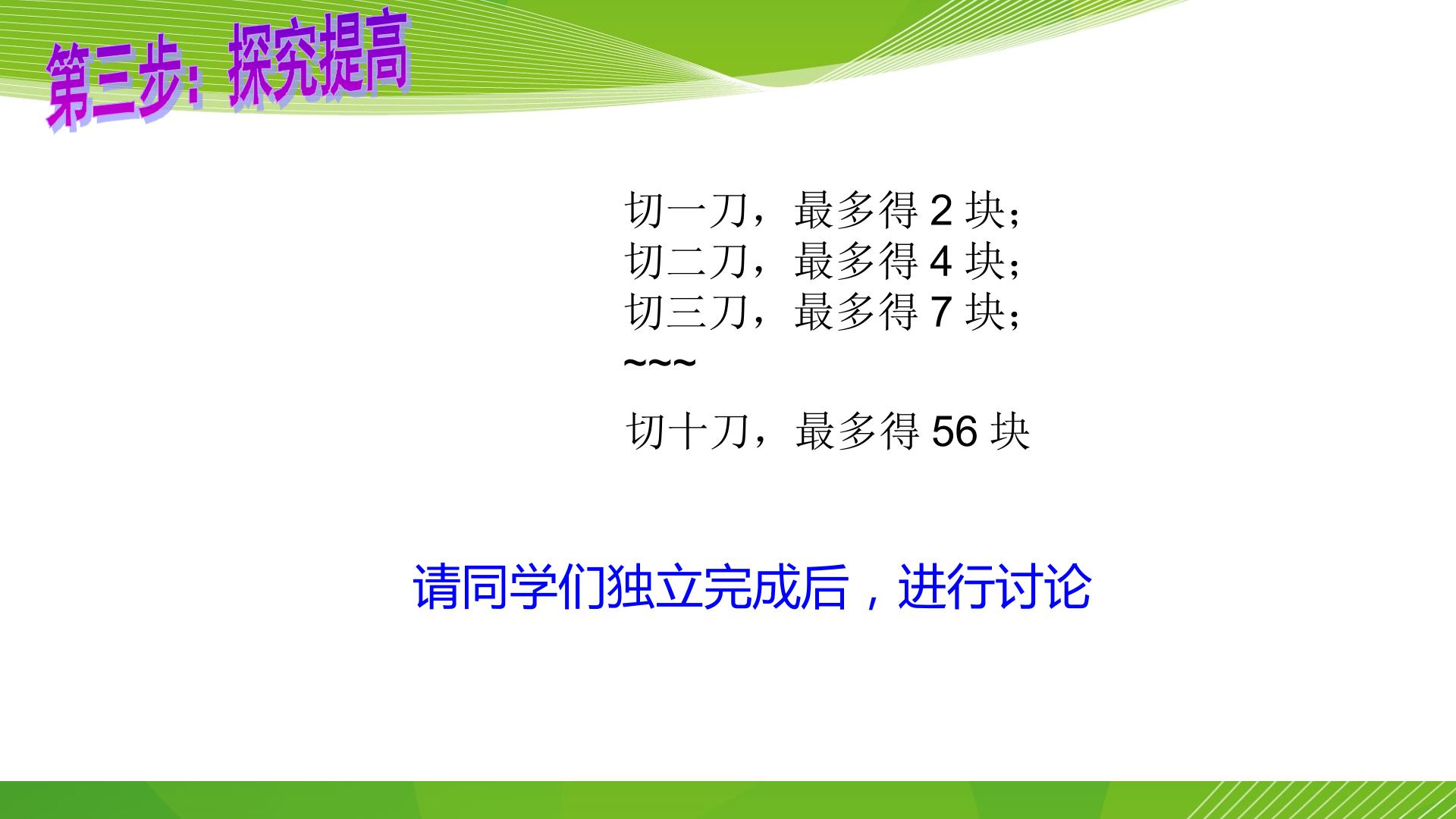 第三步：探究提高

切一刀，最多得2块；
切二刀，最多得4块；
切三刀，最多得7块；
~~~
切十刀，最多得56块

请同学们独立完成后，进行讨论